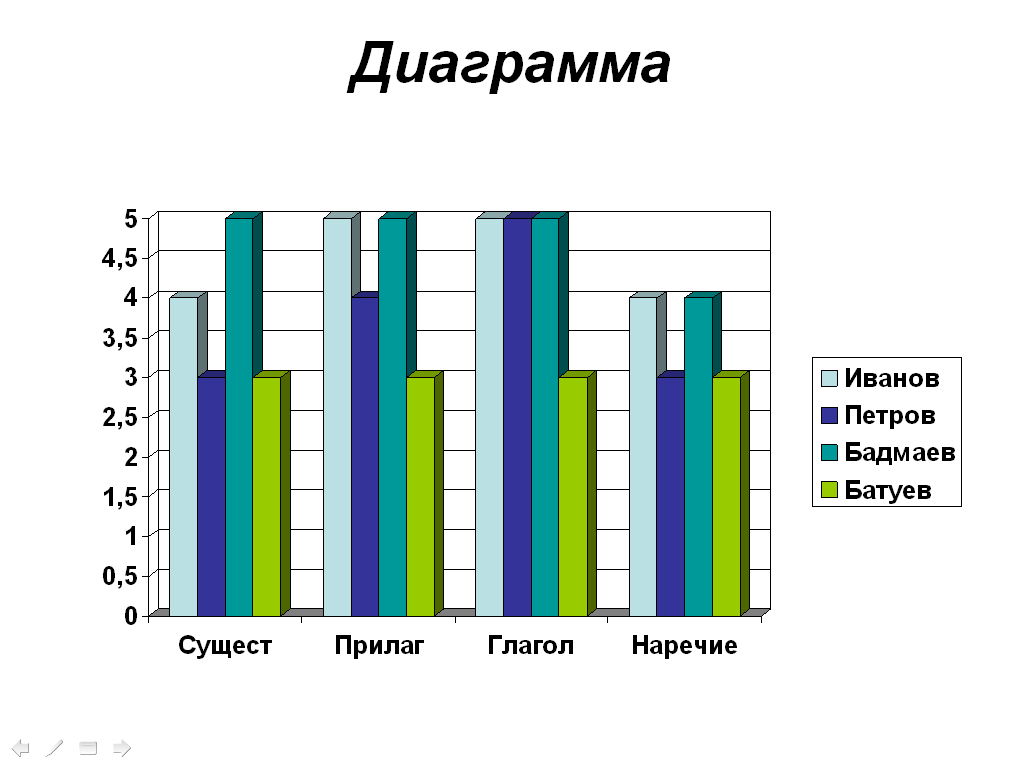 Диаграмма

5
4,5
4
3,5
3
2,5
2
1,5
1
0,5
0

Сущест
Прилаг
Глагол
Наречие

Иванов
Петров
Бадмаев
Батуев